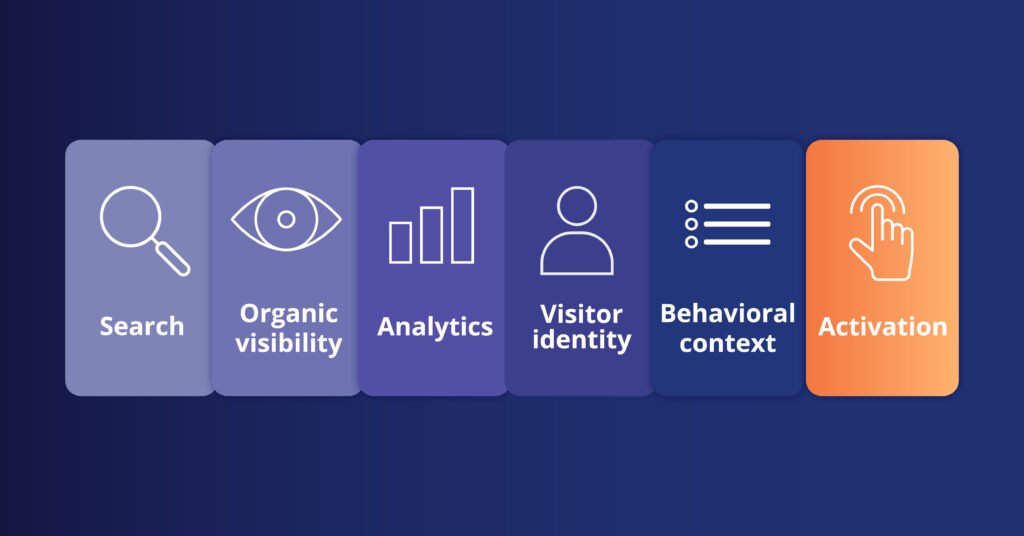 Search

Organic visibility

Analytics

Visitor identity

Behavioral context

Activation